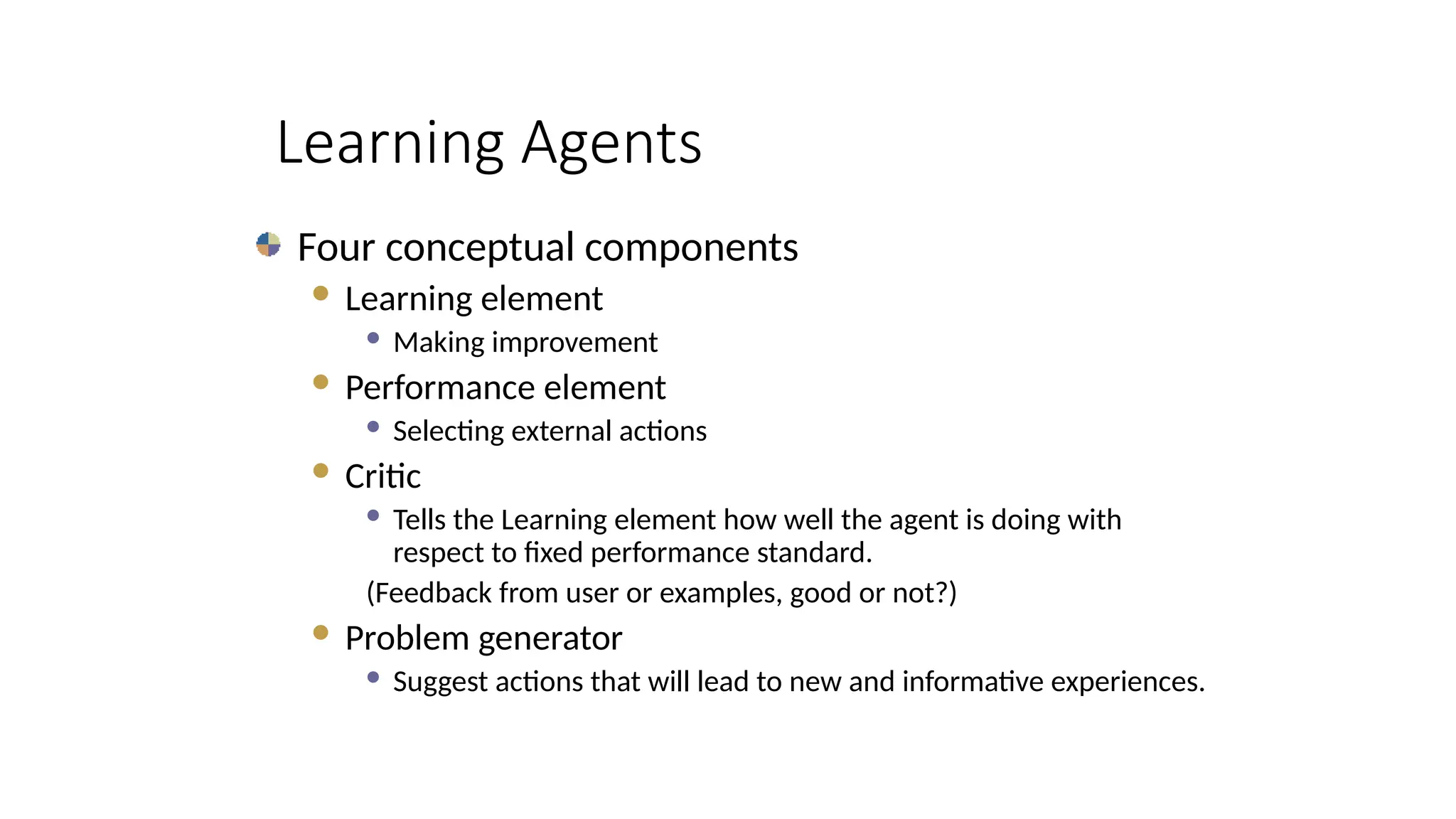 Learning Agents

Four conceptual components

Learning element

Making improvement

Performance element

Selecting external actions

Critic

Tells the Learning element how well the agent is doing with respect to fixed performance standard.

(Feedback from user or examples, good or not?)

Problem generator

Suggest actions that will lead to new and informative experiences.